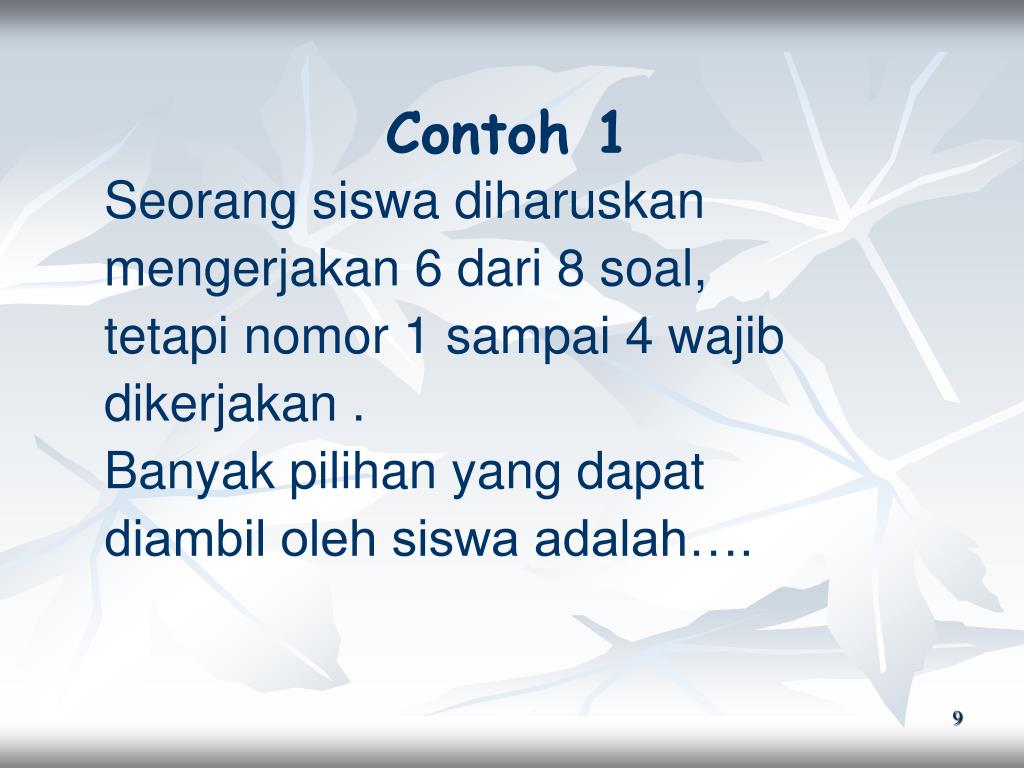 Contoh 1

Seorang siswa diharuskan mengerjakan 6 dari 8 soal, tetapi nomor 1 sampai 4 wajib dikerjakan .

Banyak pilihan yang dapat diambil oleh siswa adalah….

9